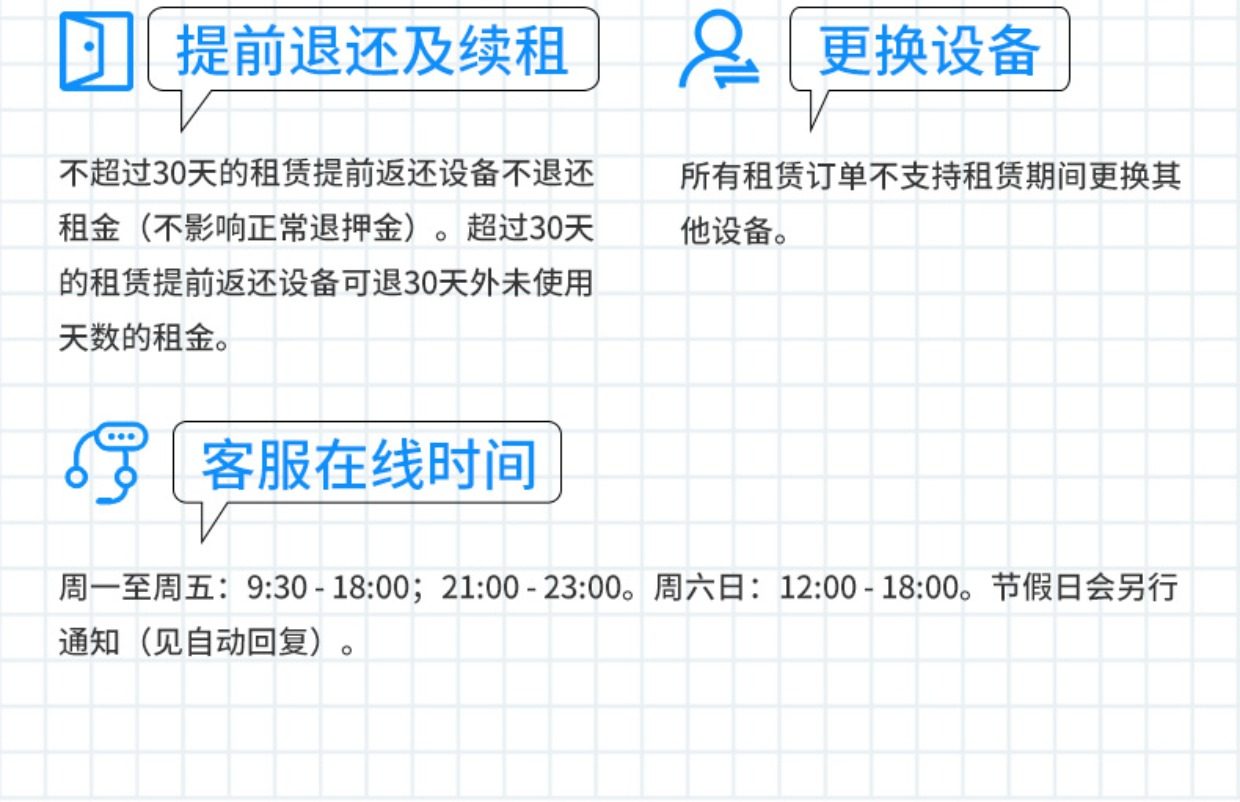 提前退还及续租

不超过30天的租赁提前返还设备不退还租金（不影响正常退押金）。超过30天的租赁提前返还设备可退30天外未使用天数的租金。

更换设备

所有租赁订单不支持租赁期间更换其他设备。

客服在线时间

周一至周五：9:30 - 18:00；21:00 - 23:00。周六日：12:00 - 18:00。节假日会另行通知（见自动回复）。